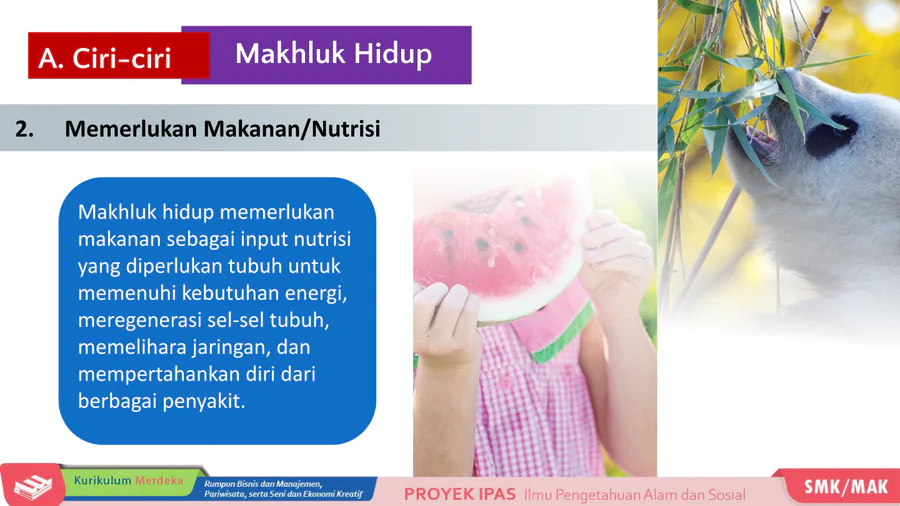 A. Ciri-ciri Makhluk Hidup

2. Memerlukan Makanan/Nutrisi

Makhluk hidup memerlukan makanan sebagai input nutrisi yang diperlukan tubuh untuk memenuhi kebutuhan energi, meregenerasi sel-sel tubuh, memelihara jaringan, dan mempertahankan diri dari berbagai penyakit.

Kurikulum Merdeka

Rumpun Bisnis dan Manajemen, Pariwisata, serta Seni dan Ekonomi Kreatif

PROYEK IPAS Ilmu Pengetahuan Alam dan Sosial

SMK/MAK